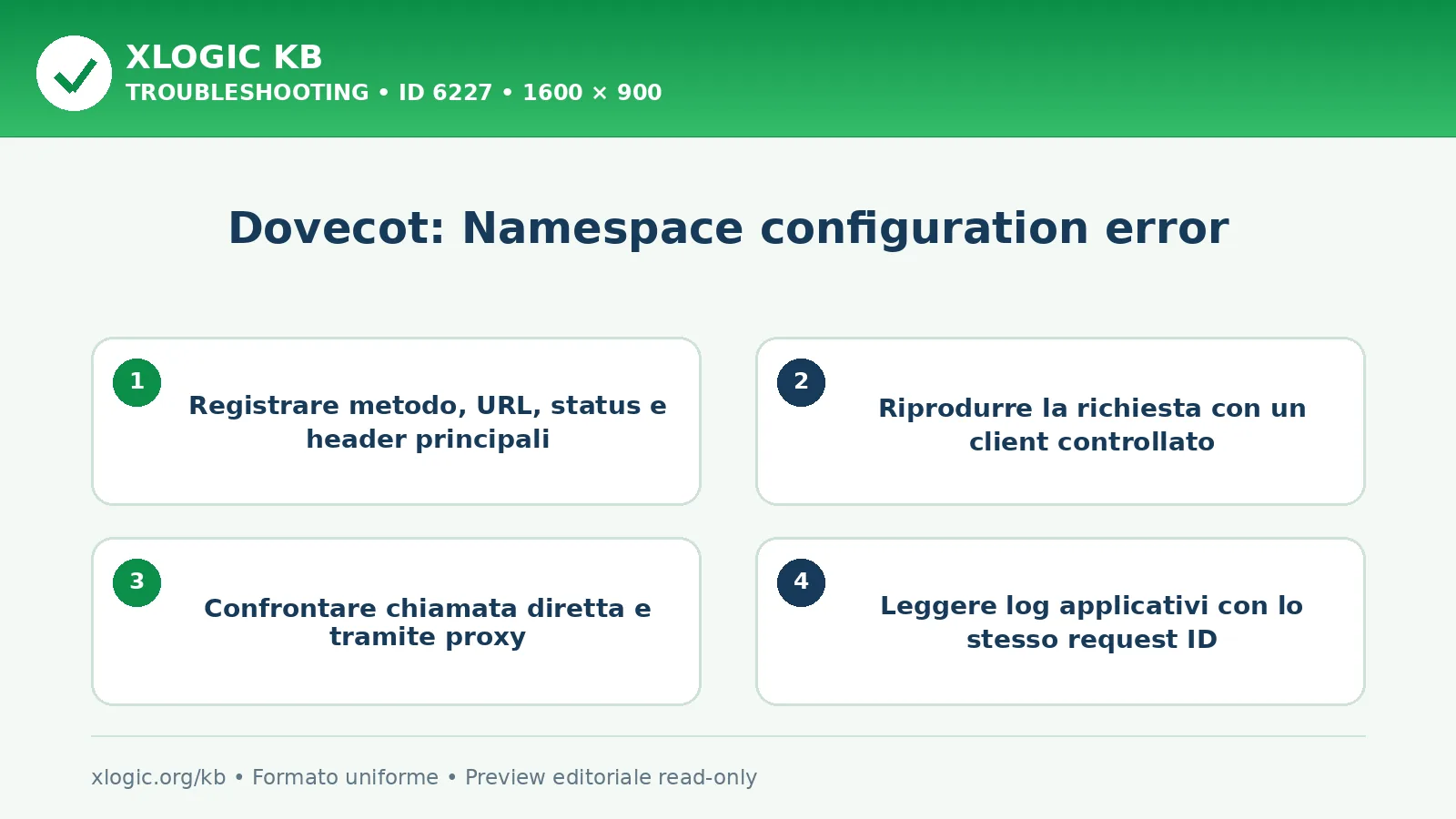 XLOGIC KB
TROUBLESHOOTING • ID 6227 • 1600 × 900

Dovecot: Namespace configuration error

1
Registrare metodo, URL, status e header principali

2
Riprodurre la richiesta con un client controllato

3
Confrontare chiamata diretta e tramite proxy

4
Leggere log applicativi con lo stesso request ID

xlogic.org/kb • Formato uniforme • Preview editoriale read-only